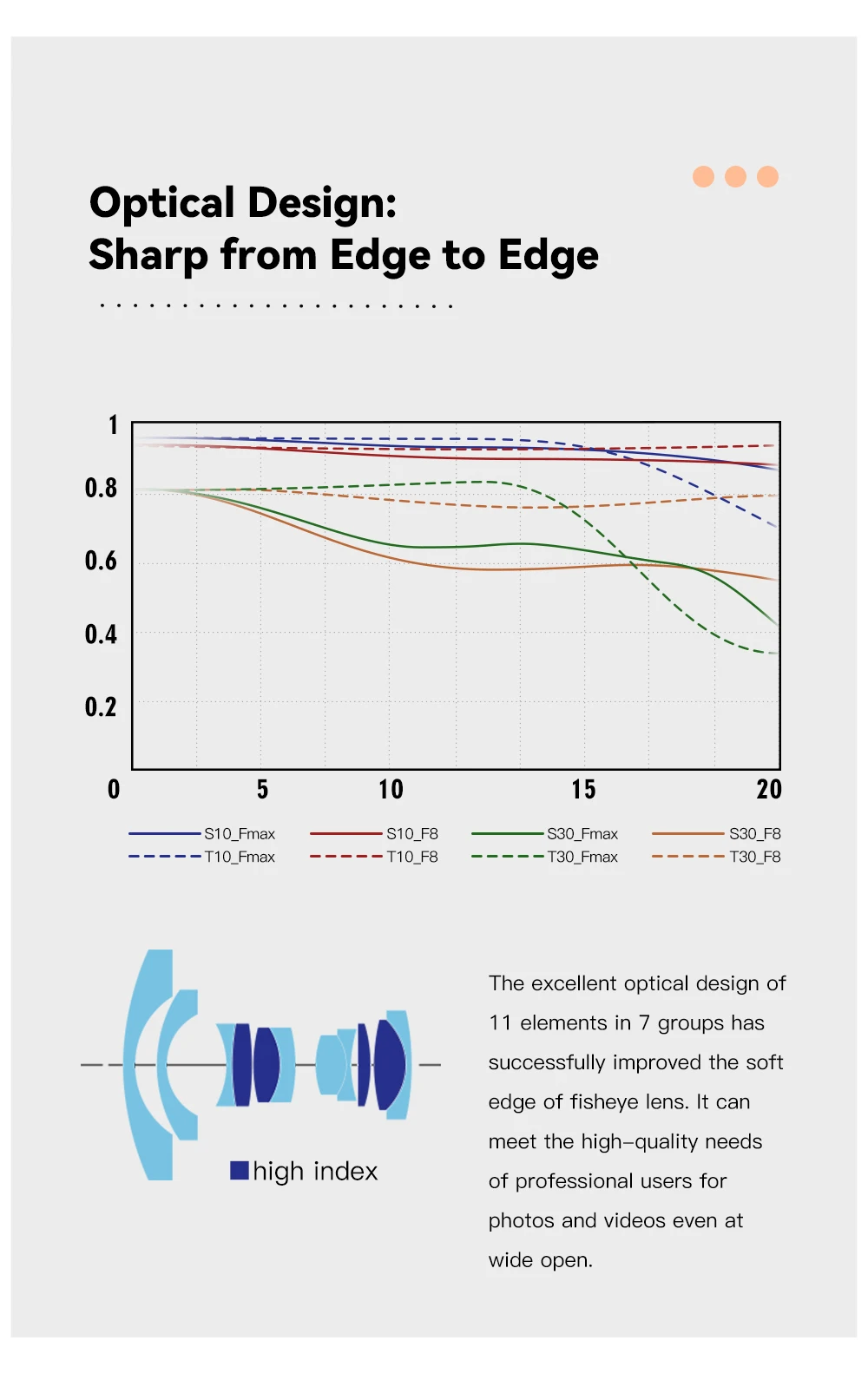 Optical Design:
Sharp from Edge to Edge

1
0.8
0.6
0.4
0.2
0
5
10
15
20

S10_Fmax
T10_Fmax
S10_F8
T10_F8
S30_Fmax
T30_Fmax
S30_F8
T30_F8

high index

The excellent optical design of 11 elements in 7 groups has successfully improved the soft edge of fisheye lens. It can meet the high-quality needs of professional users for photos and videos even at wide open.